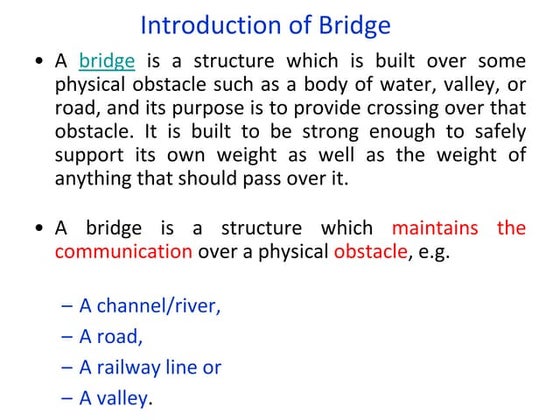 Introduction of Bridge

• A bridge is a structure which is built over some physical obstacle such as a body of water, valley, or road, and its purpose is to provide crossing over that obstacle. It is built to be strong enough to safely support its own weight as well as the weight of anything that should pass over it.

• A bridge is a structure which maintains the communication over a physical obstacle, e.g.

– A channel/river,
– A road,
– A railway line or
– A valley.